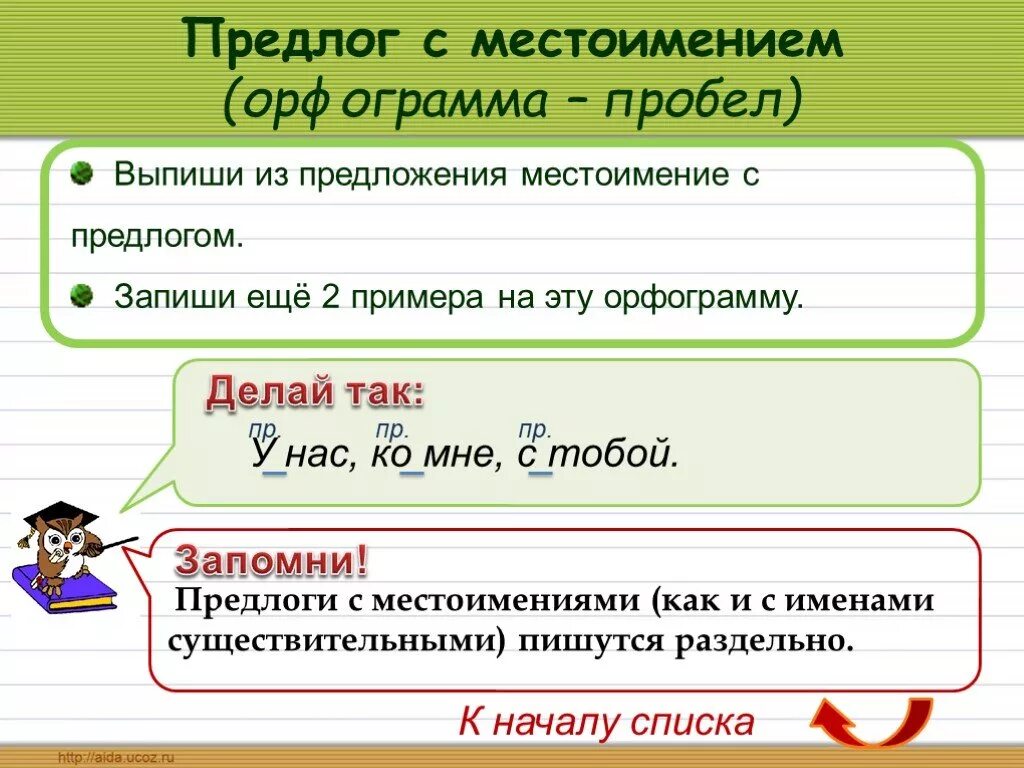 Предлог с местоимением (орфограмма – пробел)

Выпиши из предложения местоимение с предлогом.

Запиши ещё 2 примера на эту орфограмму.

Делай так:

пр. пр. пр.
У нас, ко мне, с тобой.

Запомни!

Предлоги с местоимениями (как и с именами существительными) пишутся раздельно.

К началу списка

http://aida.ucoz.ru